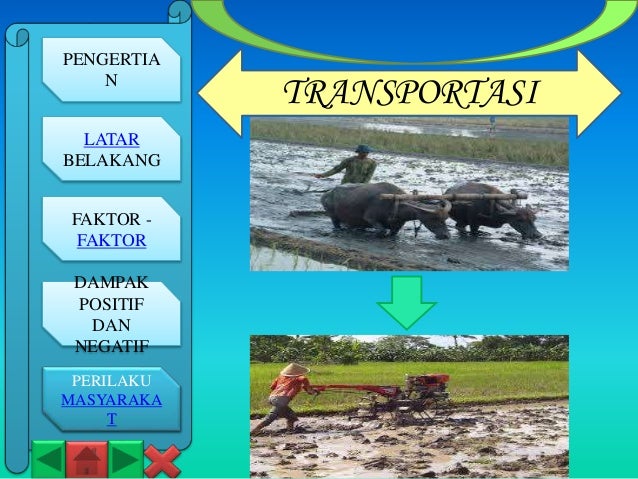 PENGERTIAN

LATAR BELAKANG

FAKTOR - FAKTOR

DAMPAK POSITIF DAN NEGATIF

PERILAKU MASYARAKAT

TRANSPORTASI